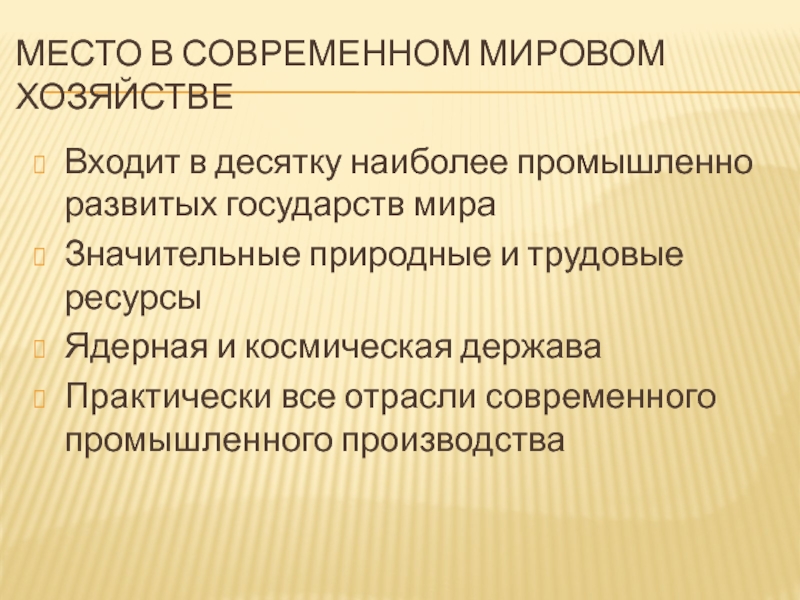 МЕСТО В СОВРЕМЕННОМ МИРОВОМ ХОЗЯЙСТВЕ

Входит в десятку наиболее промышленно развитых государств мира

Значительные природные и трудовые ресурсы

Ядерная и космическая держава

Практически все отрасли современного промышленного производства